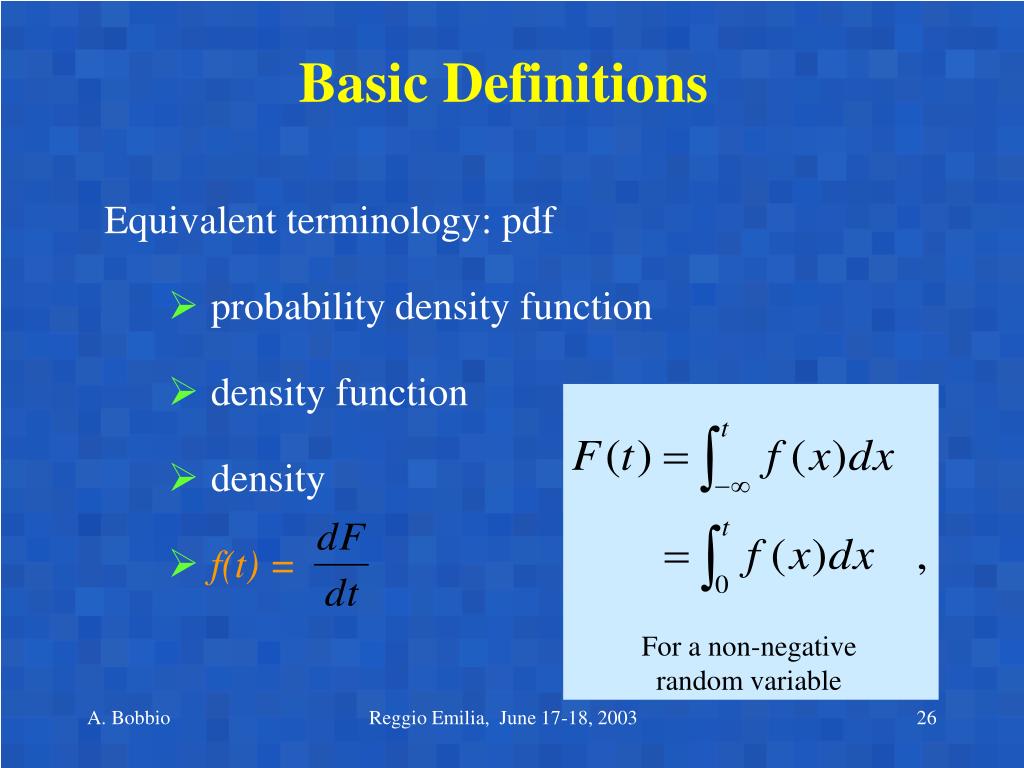 Basic Definitions

Equivalent terminology: pdf

➢ probability density function

➢ density function

➢ density

➢ $f(t) = \frac{dF}{dt}$

$F(t) = \int_{-\infty}^{t} f(x)dx$

$= \int_{0}^{t} f(x)dx$ ,

For a non-negative random variable

A. Bobbio

Reggio Emilia, June 17-18, 2003

26